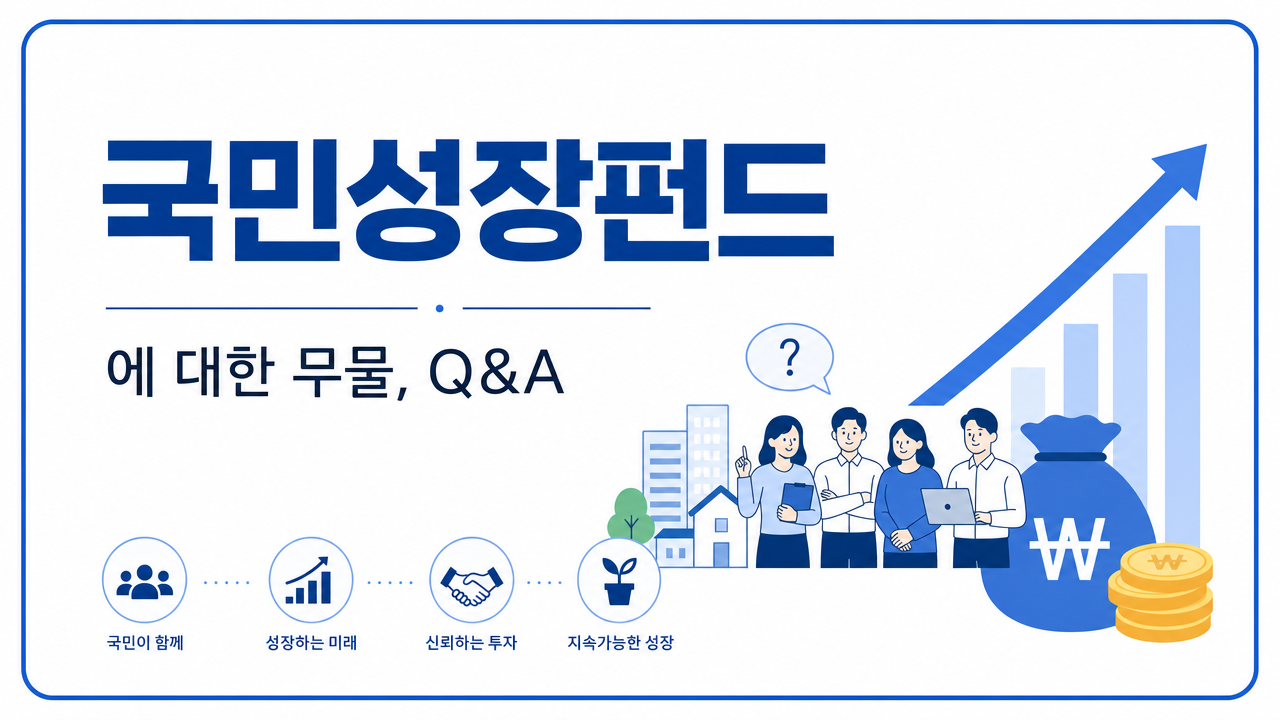 국민성장펀드

에 대한 무물, Q&A

?

₩

₩

국민이 함께

성장하는 미래

신뢰하는 투자

지속가능한 성장